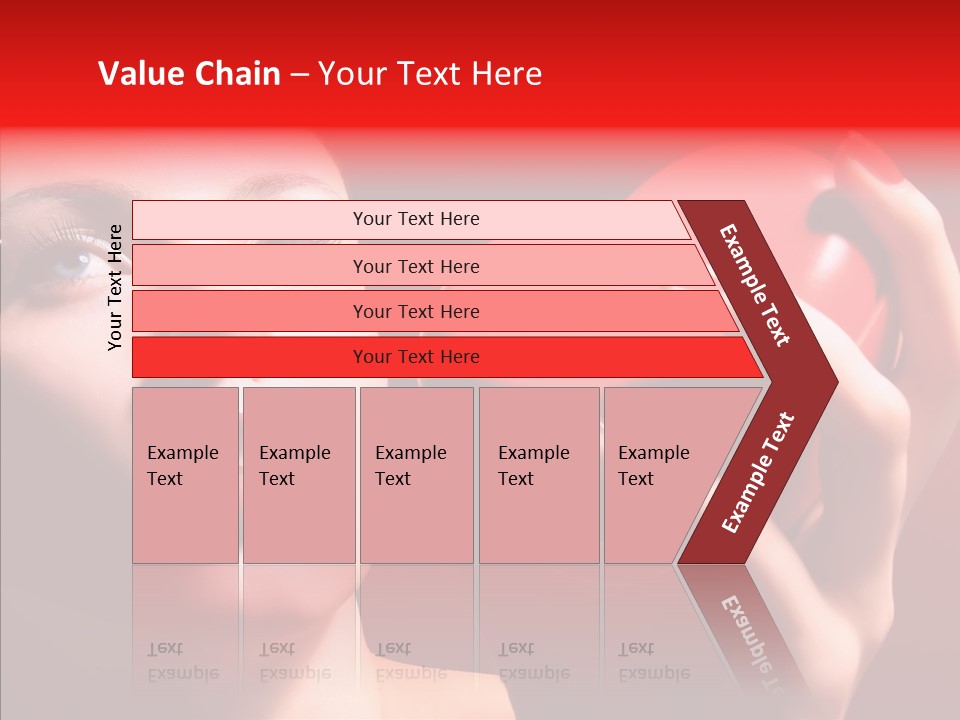 Value Chain – Your Text Here

Your Text Here

Your Text Here

Your Text Here

Your Text Here

Your Text Here

Example Text

Example Text

Example Text

Example Text

Example Text

Example Text

Example Text